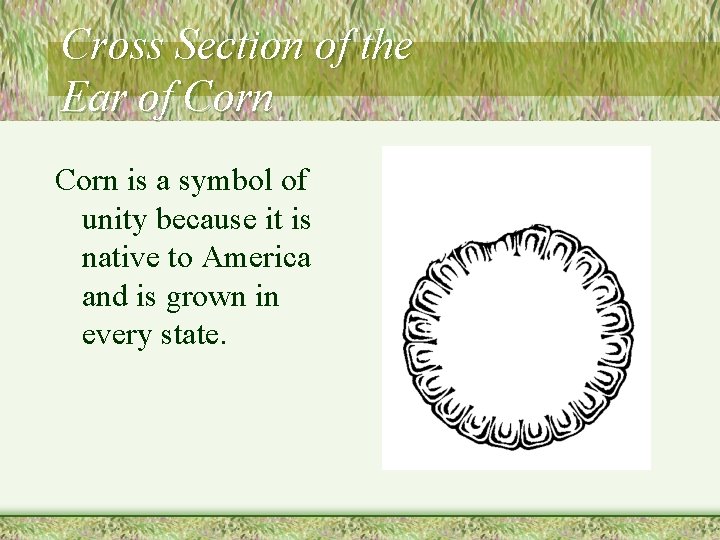 Cross Section of the Ear of Corn

Corn is a symbol of unity because it is native to America and is grown in every state.